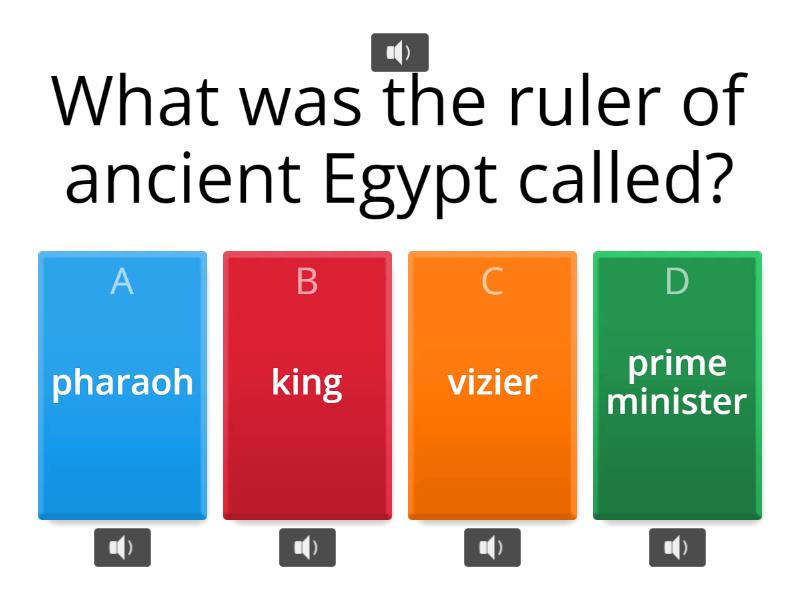 What was the ruler of ancient Egypt called?

A
pharaoh

B
king

C
vizier

D
prime minister